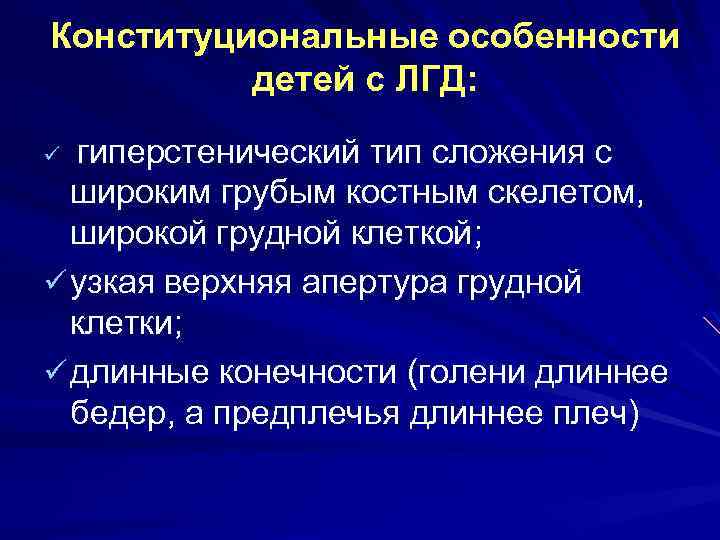 Конституциональные особенности детей с ЛГД:

✓ гиперстенический тип сложения с широким грубым костным скелетом, широкой грудной клеткой;

✓ узкая верхняя апертура грудной клетки;

✓ длинные конечности (голени длиннее бедер, а предплечья длиннее плеч)